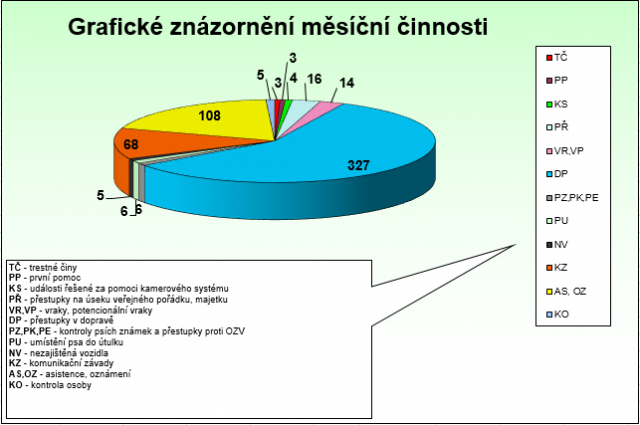 Grafické znázornění měsíční činnosti

5
3
3
4
16
14
108
68
327
5
6
6

TČ
PP
KS
PŘ
VR,VP
DP
PZ,PK,PE
PU
NV
KZ
AS, OZ
KO

TČ - trestné činy
PP - první pomoc
KS - události řešené za pomoci kamerového systému
PŘ - přestupky na úseku veřejného pořádku, majetku
VR,VP - vraky, potencionální vraky
DP - přestupky v dopravě
PZ,PK,PE - kontroly psích známek a přestupky proti OZV
PU - umístění psa do útulku
NV - nezajištěná vozidla
KZ - komunikační závady
AS,OZ - asistence, oznámení
KO - kontrola osoby